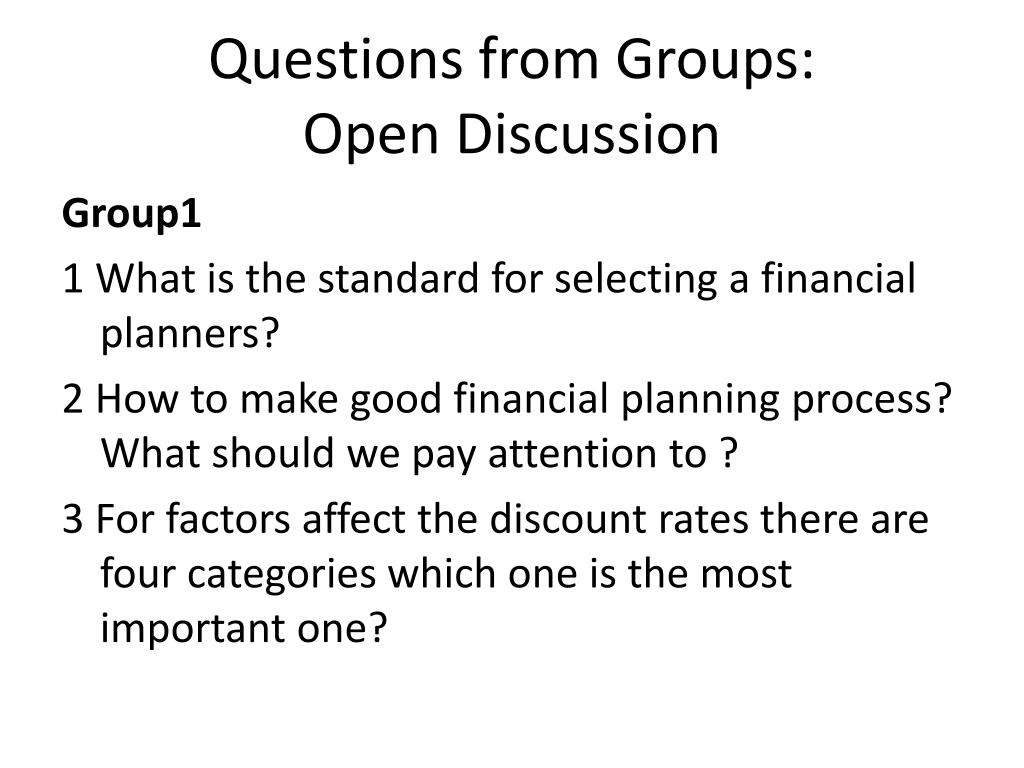 Questions from Groups:
Open Discussion

Group1

1 What is the standard for selecting a financial planners?

2 How to make good financial planning process? What should we pay attention to ?

3 For factors affect the discount rates there are four categories which one is the most important one?